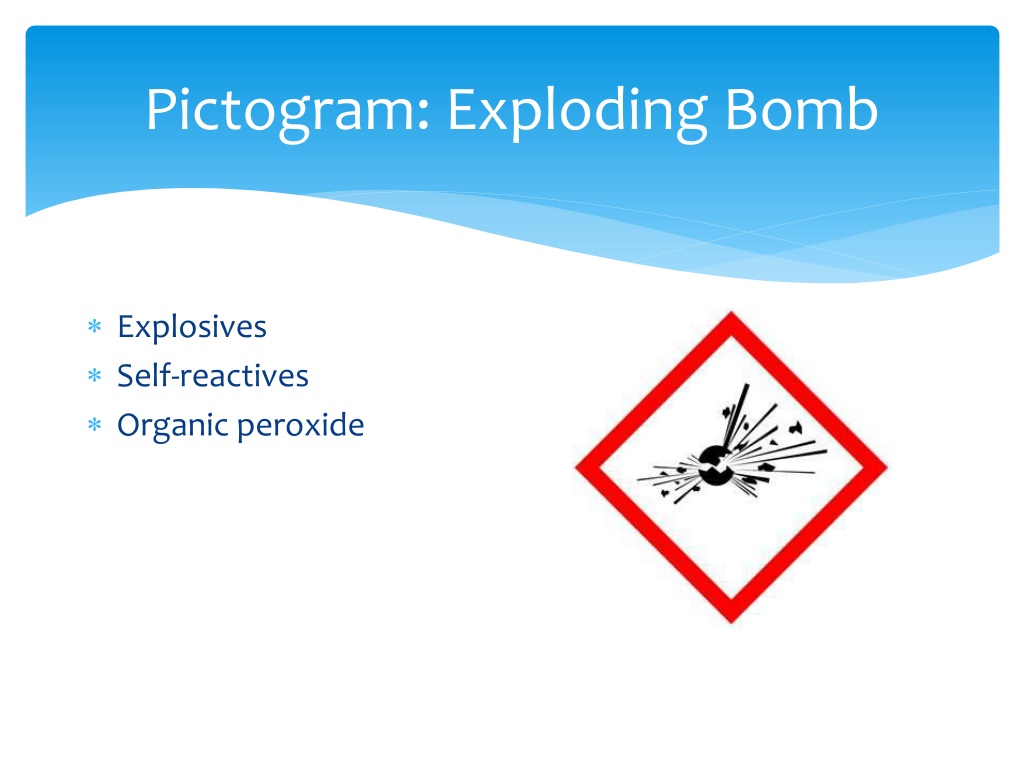 Pictogram: Exploding Bomb

* Explosives
* Self-reactives
* Organic peroxide